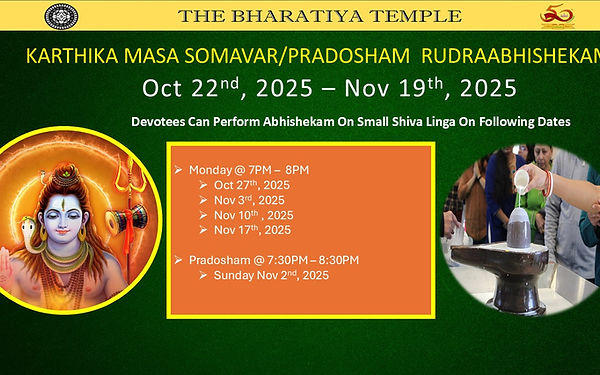 THE BHARATIYA TEMPLE

50

KARTHIKA MASA SOMAVAR/PRADOSHAM RUDRAABHISHEKAM

Oct 22$^{nd}$, 2025 – Nov 19$^{th}$, 2025

Devotees Can Perform Abhishekam On Small Shiva Linga On Following Dates

➢ Monday @ 7PM – 8PM
➢ Oct 27$^{th}$, 2025
➢ Nov 3$^{rd}$, 2025
➢ Nov 10$^{th}$ , 2025
➢ Nov 17$^{th}$, 2025

➢ Pradosham @ 7:30PM – 8:30PM
➢ Sunday Nov 2$^{nd}$, 2025